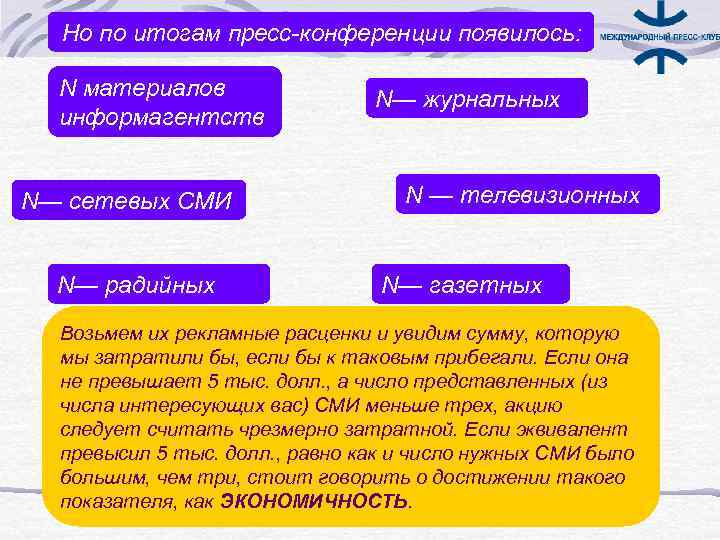 Но по итогам пресс-конференции появилось:

МЕЖДУНАРОДНЫЙ ПРЕСС-КЛУБ

N материалов информагентств

N— журнальных

N— сетевых СМИ

N — телевизионных

N— радийных

N— газетных

Возьмем их рекламные расценки и увидим сумму, которую мы затратили бы, если бы к таковым прибегали. Если она не превышает 5 тыс. долл., а число представленных (из числа интересующих вас) СМИ меньше трех, акцию следует считать чрезмерно затратной. Если эквивалент превысил 5 тыс. долл., равно как и число нужных СМИ было большим, чем три, стоит говорить о достижении такого показателя, как ЭКОНОМИЧНОСТЬ.